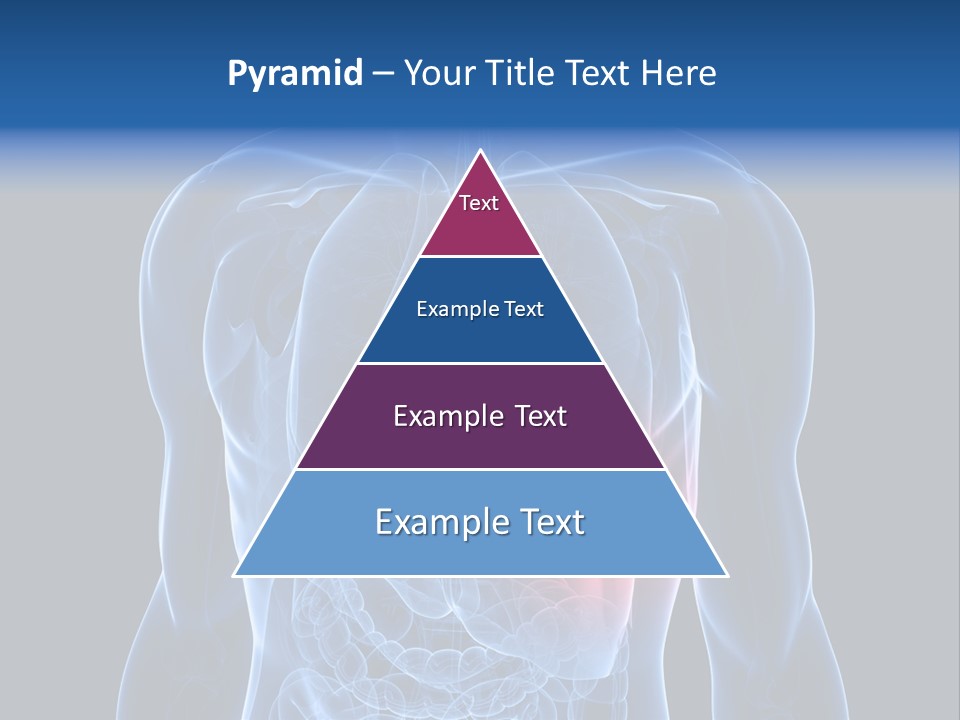 Pyramid – Your Title Text Here

Text

Example Text

Example Text

Example Text